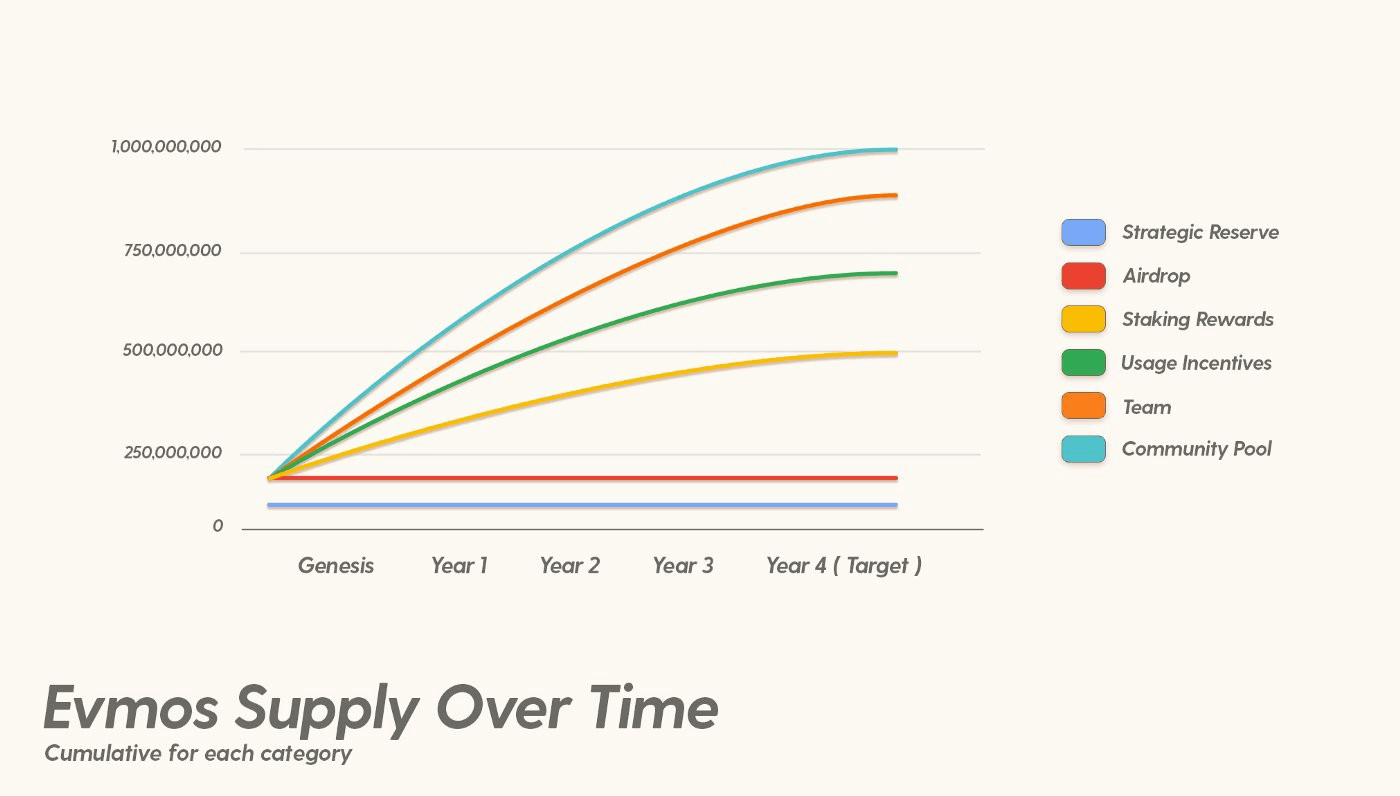 1,000,000,000
750,000,000
500,000,000
250,000,000
0

Genesis
Year 1
Year 2
Year 3
Year 4 ( Target )

Strategic Reserve
Airdrop
Staking Rewards
Usage Incentives
Team
Community Pool

Evmos Supply Over Time
Cumulative for each category